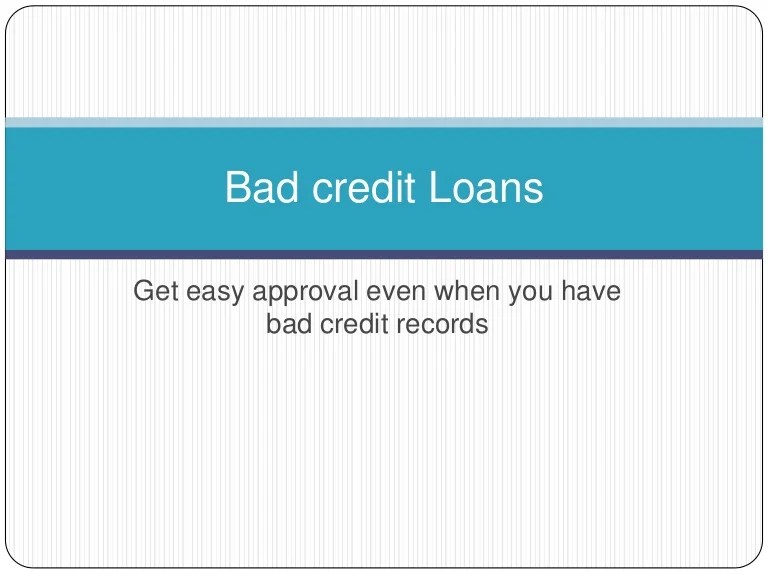 Bad credit Loans

Get easy approval even when you have bad credit records